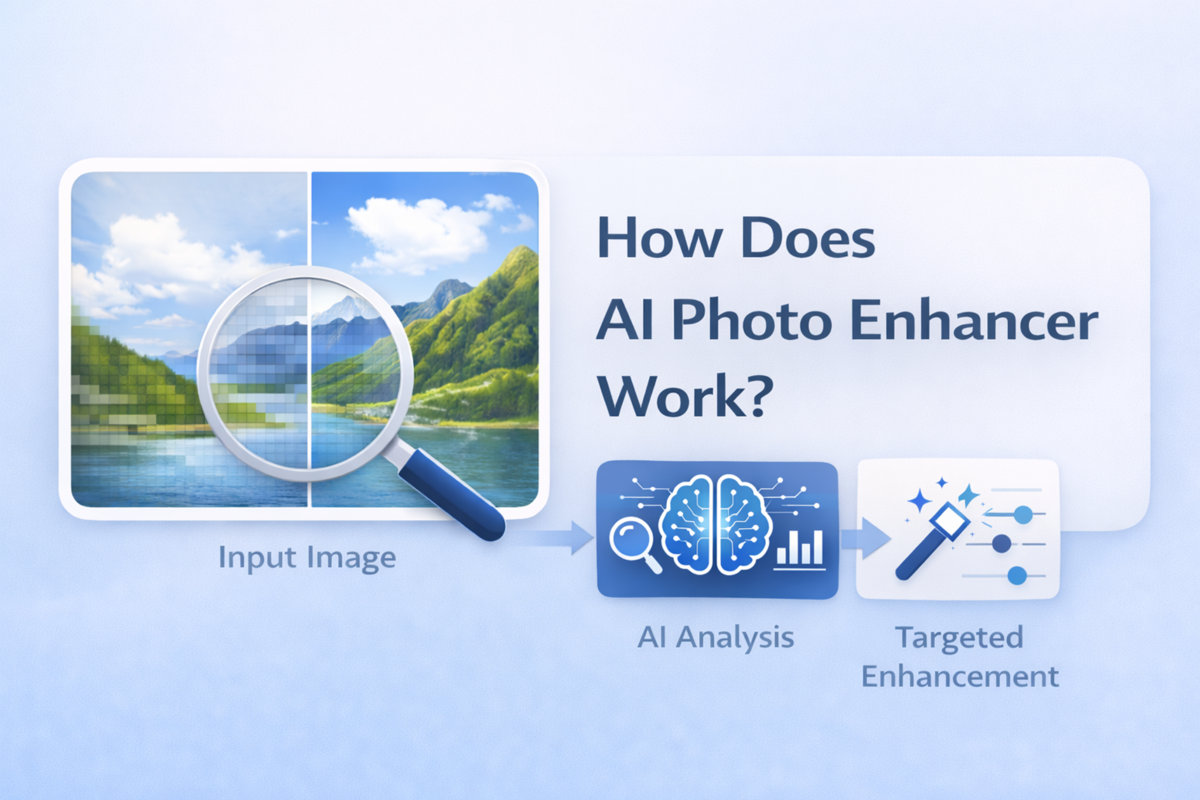 How Does AI Photo Enhancer Work?

Input Image

AI Analysis

Targeted Enhancement